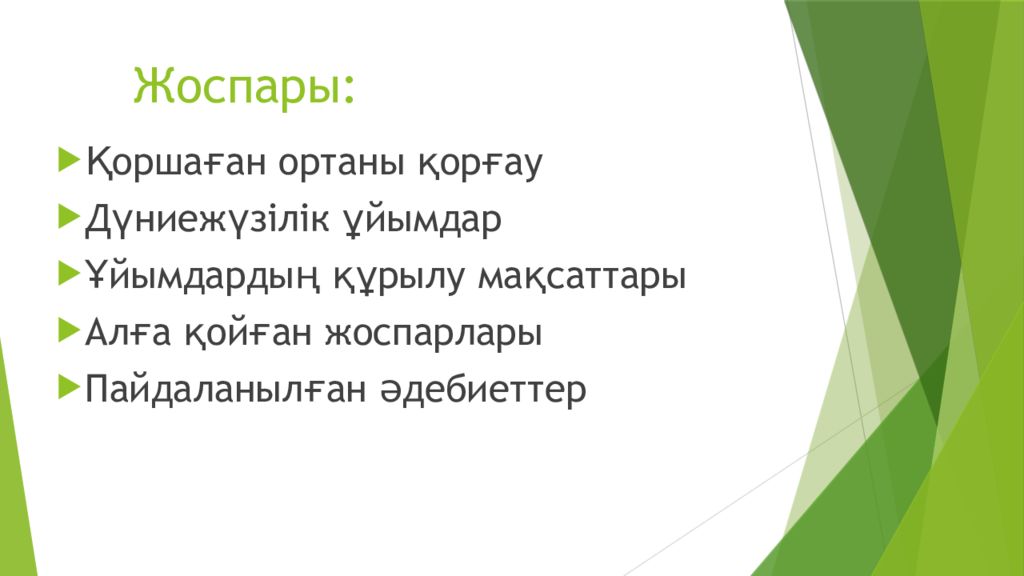 Жоспары:

Қоршаған ортаны қорғау

Дүниежүзілік ұйымдар

Ұйымдардың құрылу мақсаттары

Алға қойған жоспарлары

Пайдаланылған әдебиеттер